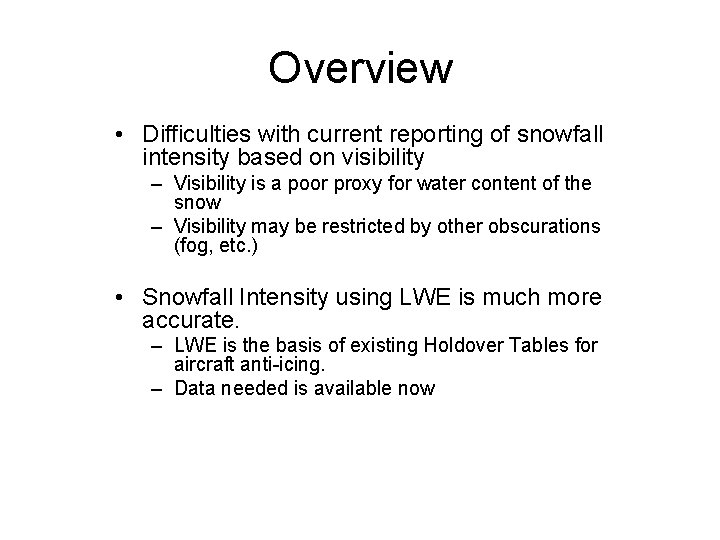 Overview

• Difficulties with current reporting of snowfall intensity based on visibility
– Visibility is a poor proxy for water content of the snow
– Visibility may be restricted by other obscurations (fog, etc.)

• Snowfall Intensity using LWE is much more accurate.
– LWE is the basis of existing Holdover Tables for aircraft anti-icing.
– Data needed is available now